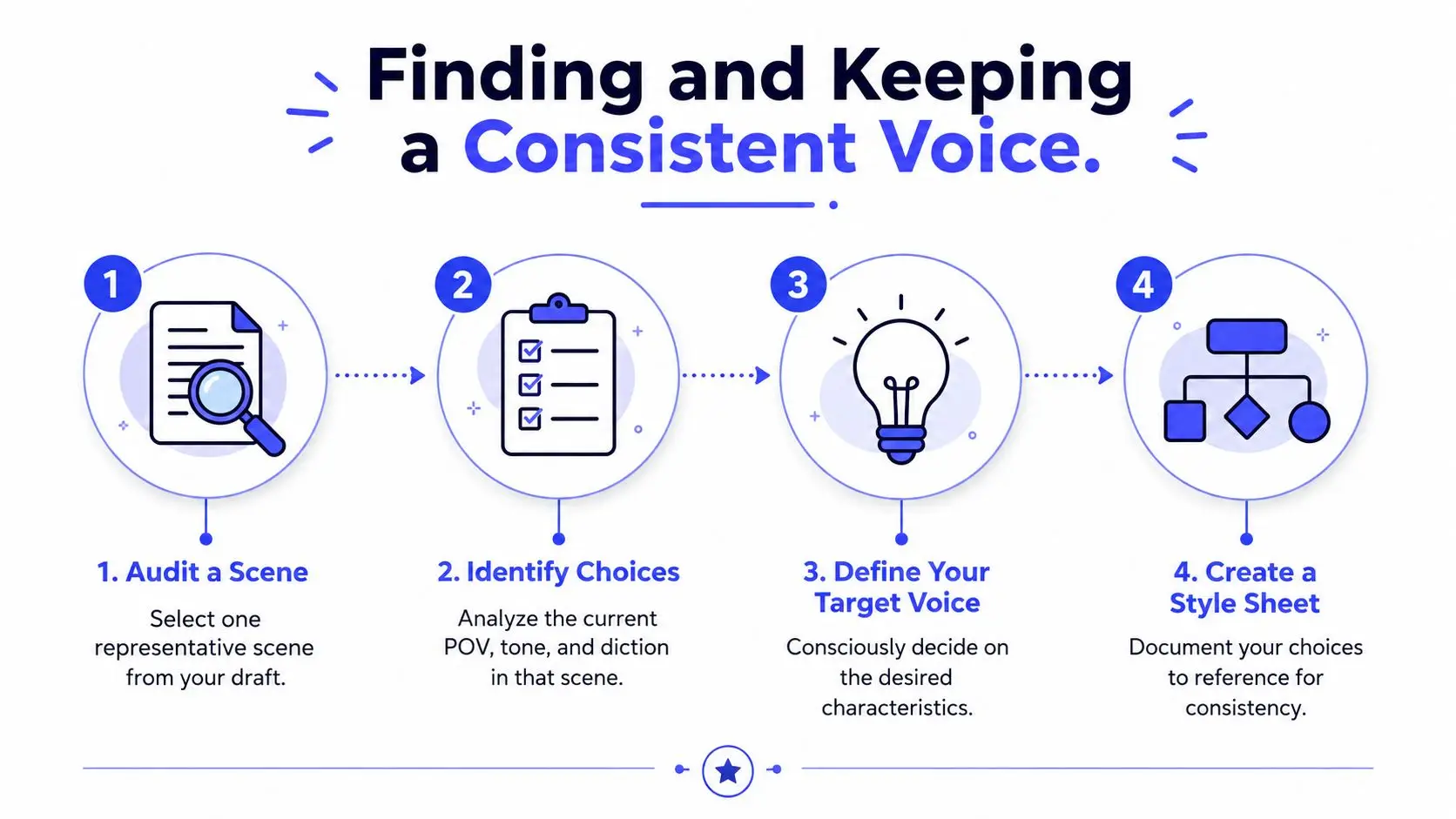 Finding and Keeping a Consistent Voice.

1

2

3

4

1. Audit a Scene

Select one representative scene from your draft.

2. Identify Choices

Analyze the current POV, tone, and diction in that scene.

3. Define Your Target Voice

Consciously decide on the desired characteristics.

4. Create a Style Sheet

Document your choices to reference for consistency.